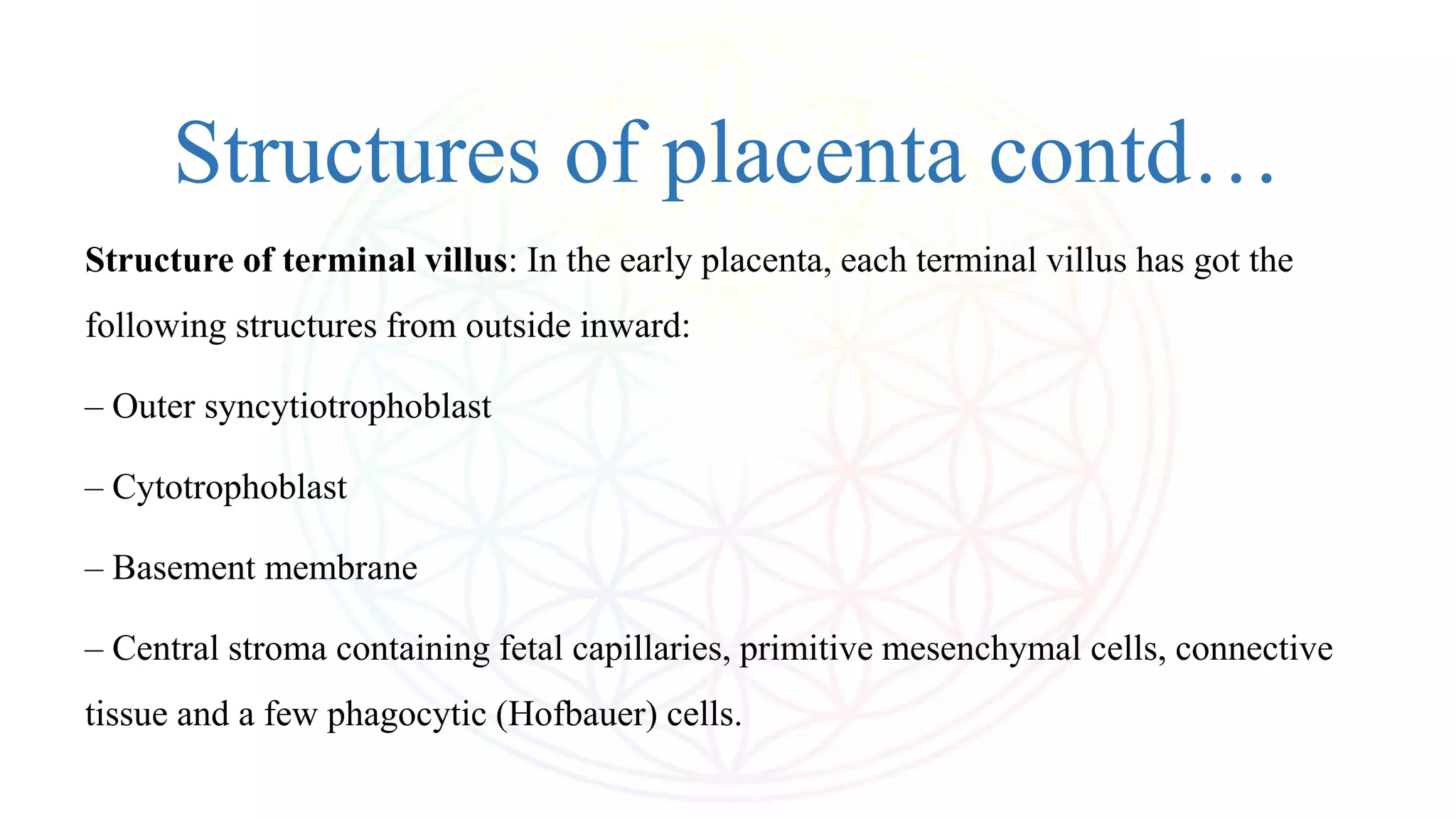 Structures of placenta contd…

Structure of terminal villus: In the early placenta, each terminal villus has got the following structures from outside inward:

– Outer syncytiotrophoblast

– Cytotrophoblast

– Basement membrane

– Central stroma containing fetal capillaries, primitive mesenchymal cells, connective tissue and a few phagocytic (Hofbauer) cells.